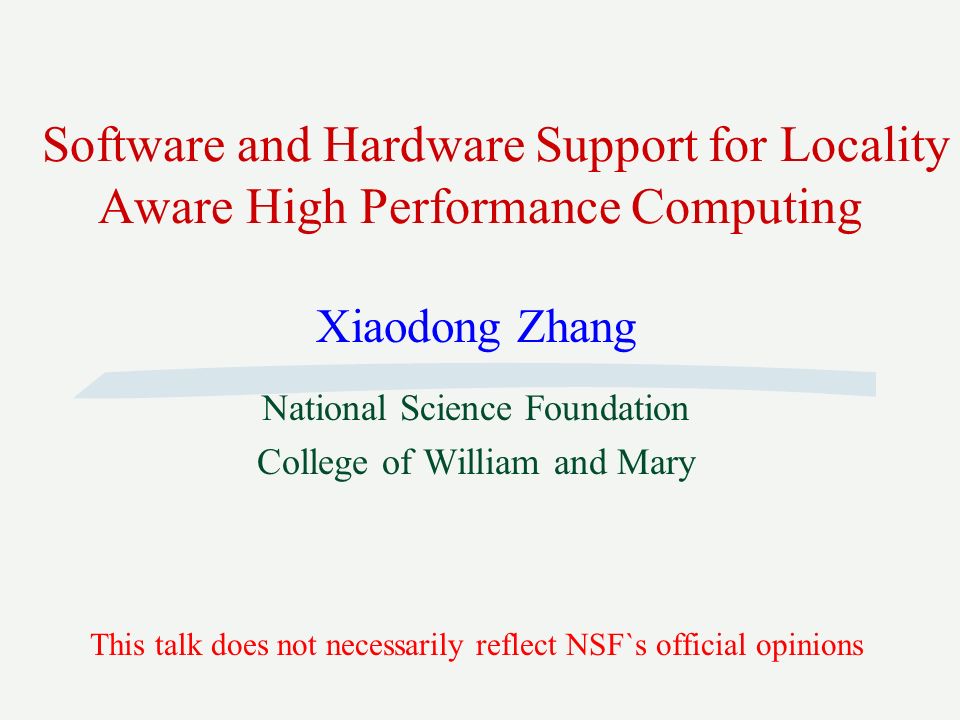 Software and Hardware Support for Locality Aware High Performance Computing

Xiaodong Zhang

National Science Foundation
College of William and Mary

This talk does not necessarily reflect NSF`s official opinions